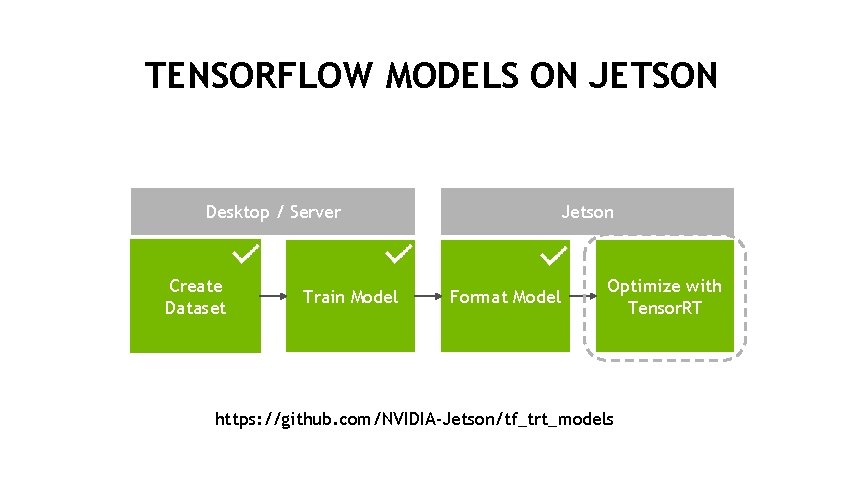 TENSORFLOW MODELS ON JETSON

Desktop / Server

Jetson

Create Dataset

Train Model

Format Model

Optimize with TensorRT

https://github.com/NVIDIA-Jetson/tf_trt_models